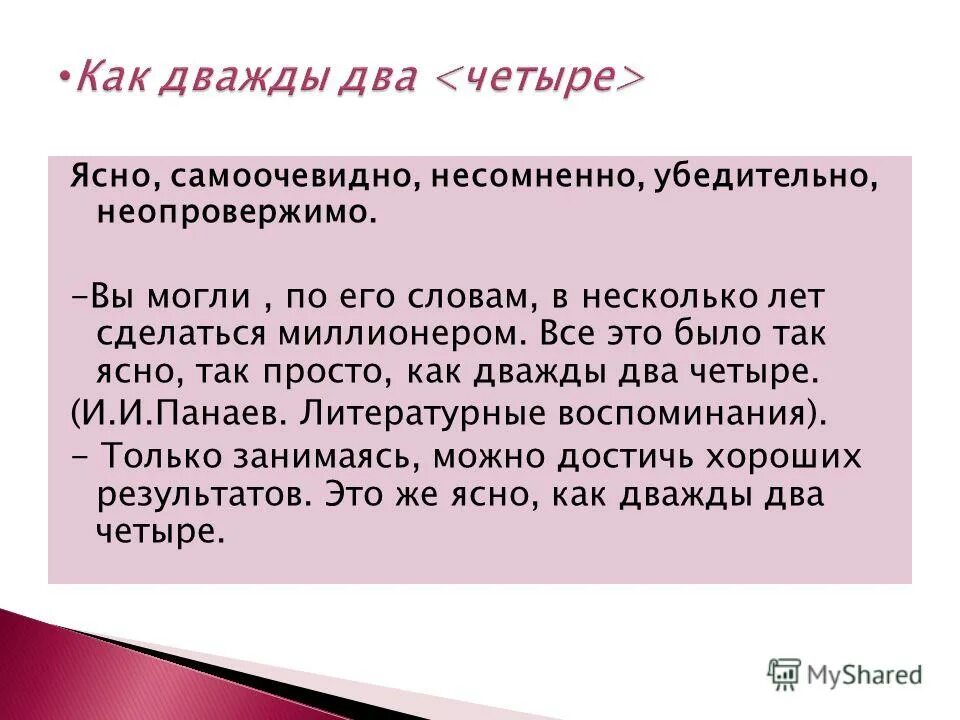 •Как дважды два <четыре>

Ясно, самоочевидно, несомненно, убедительно, неопровержимо.

-Вы могли , по его словам, в несколько лет сделаться миллионером. Все это было так ясно, так просто, как дважды два четыре.

(И.И.Панаев. Литературные воспоминания).

- Только занимаясь, можно достичь хороших результатов. Это же ясно, как дважды два четыре.

MyShared